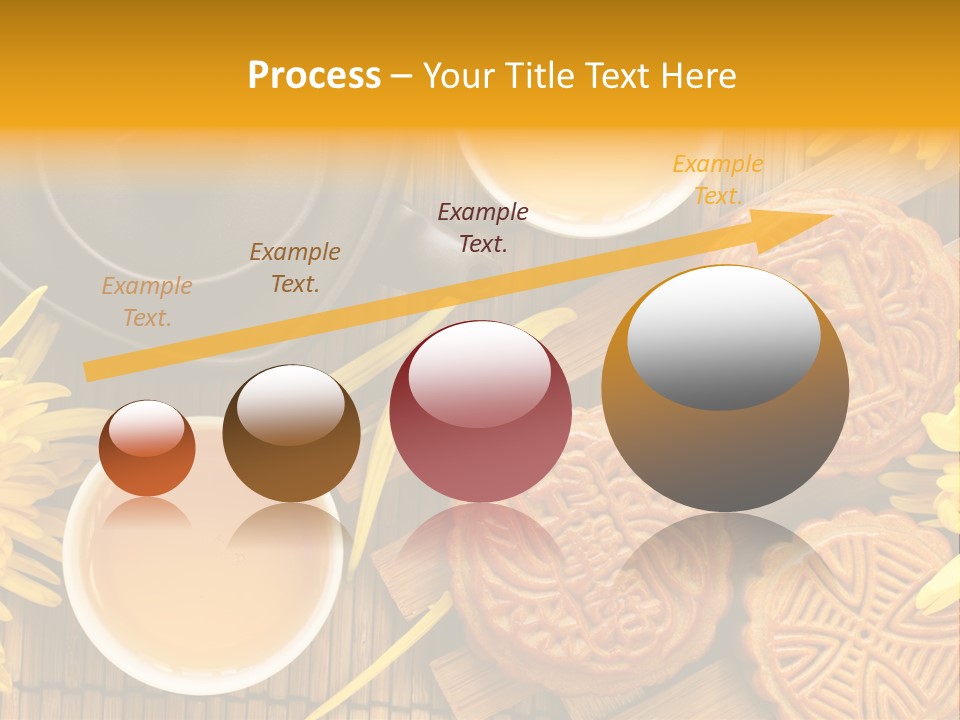 Process – Your Title Text Here

Example Text.

Example Text.

Example Text.

Example Text.